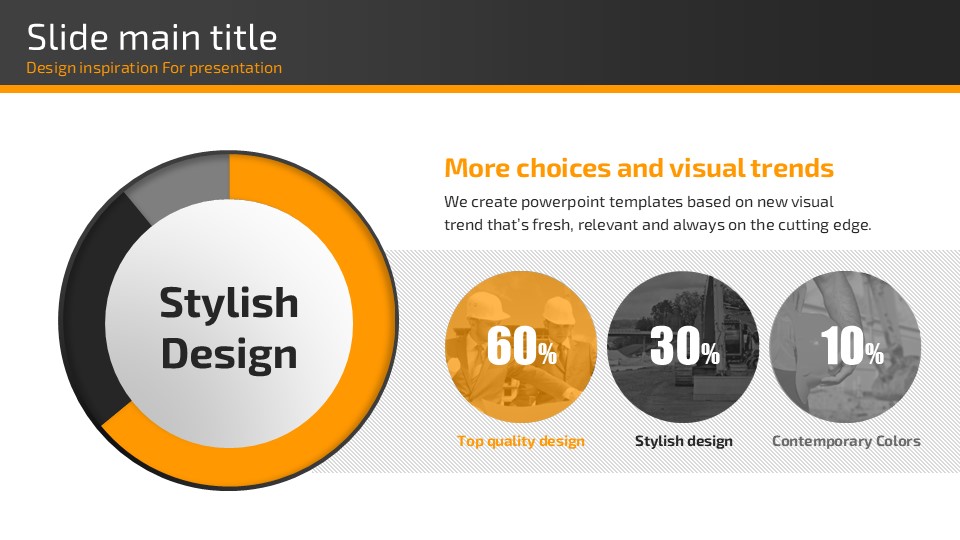 Slide main title
Design inspiration For presentation

Stylish Design

More choices and visual trends

We create powerpoint templates based on new visual trend that's fresh, relevant and always on the cutting edge.

60%
Top quality design

30%
Stylish design

10%
Contemporary Colors